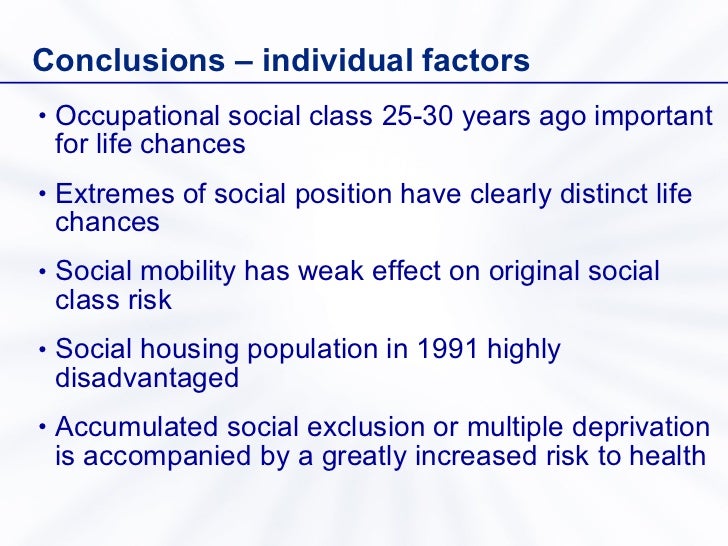 Conclusions – individual factors

• Occupational social class 25-30 years ago important for life chances

• Extremes of social position have clearly distinct life chances

• Social mobility has weak effect on original social class risk

• Social housing population in 1991 highly disadvantaged

• Accumulated social exclusion or multiple deprivation is accompanied by a greatly increased risk to health